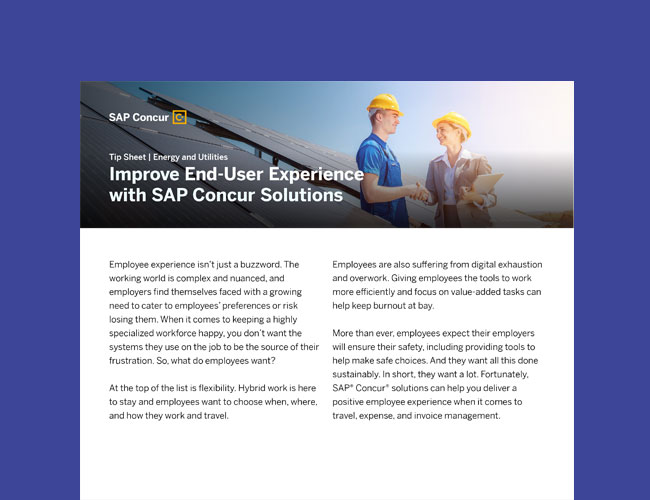 SAP Concur

Tip Sheet | Energy and Utilities

Improve End-User Experience with SAP Concur Solutions

Employee experience isn't just a buzzword. The working world is complex and nuanced, and employers find themselves faced with a growing need to cater to employees' preferences or risk losing them. When it comes to keeping a highly specialized workforce happy, you don't want the systems they use on the job to be the source of their frustration. So, what do employees want?

At the top of the list is flexibility. Hybrid work is here to stay and employees want to choose when, where, and how they work and travel.

Employees are also suffering from digital exhaustion and overwork. Giving employees the tools to work more efficiently and focus on value-added tasks can help keep burnout at bay.

More than ever, employees expect their employers will ensure their safety, including providing tools to help make safe choices. And they want all this done sustainably. In short, they want a lot. Fortunately, SAP® Concur® solutions can help you deliver a positive employee experience when it comes to travel, expense, and invoice management.